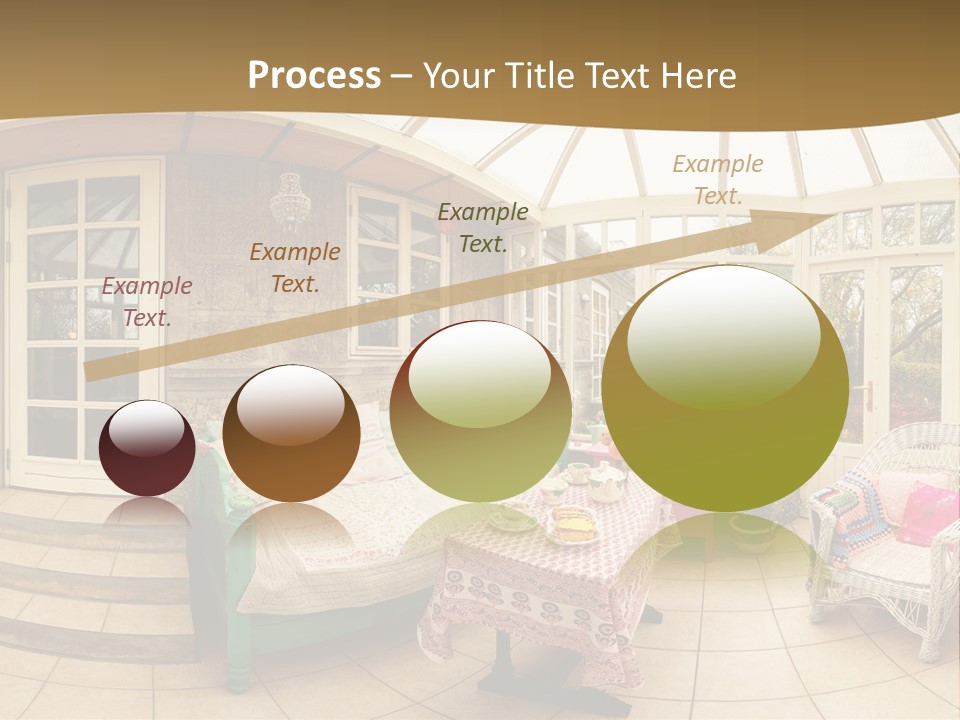 Process – Your Title Text Here

Example Text.

Example Text.

Example Text.

Example Text.